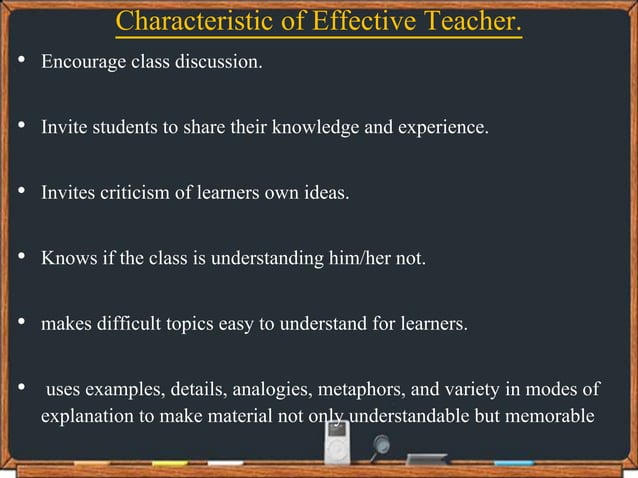 Characteristic of Effective Teacher.

• Encourage class discussion.

• Invite students to share their knowledge and experience.

• Invites criticism of learners own ideas.

• Knows if the class is understanding him/her not.

• makes difficult topics easy to understand for learners.

• uses examples, details, analogies, metaphors, and variety in modes of explanation to make material not only understandable but memorable